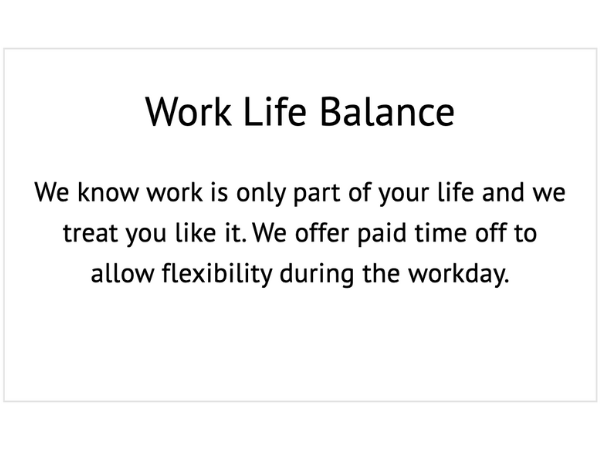 Work Life Balance

We know work is only part of your life and we treat you like it. We offer paid time off to allow flexibility during the workday.